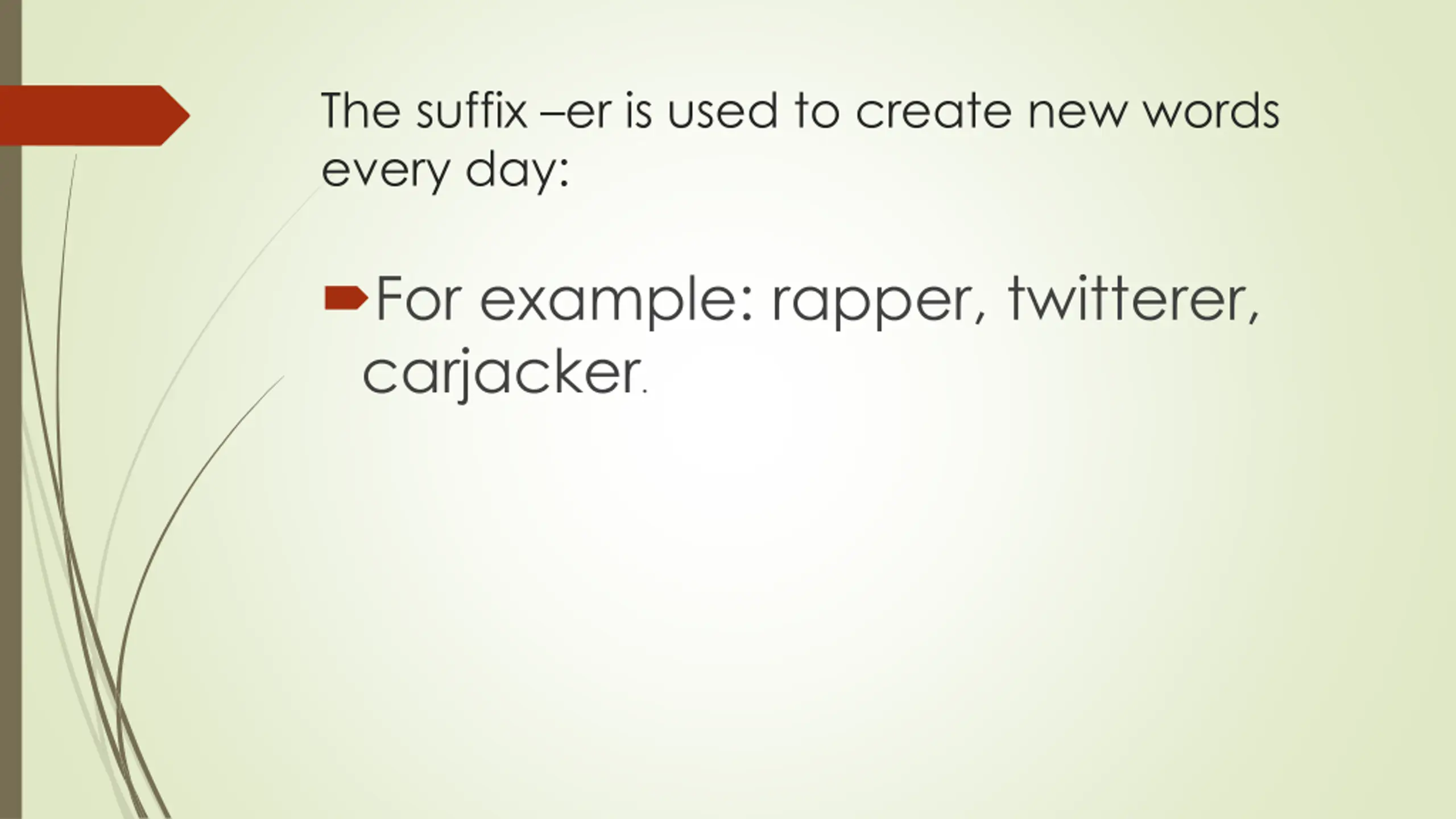 The suffix –er is used to create new words every day:

For example: rapper, twitterer, carjacker.